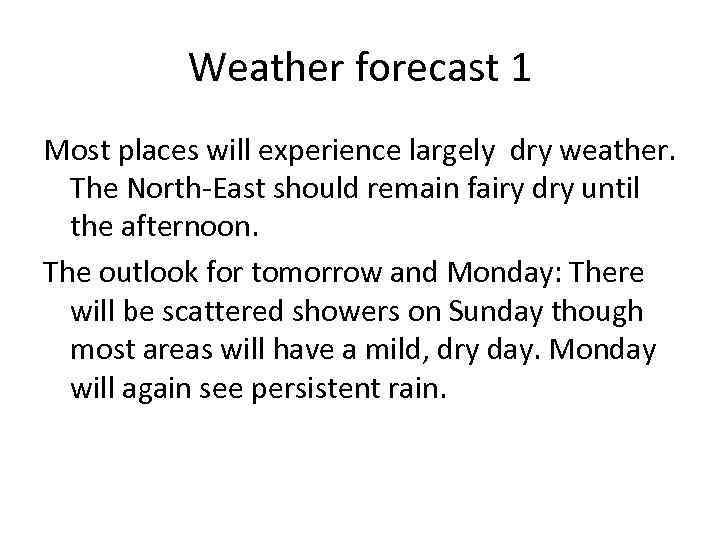 Weather forecast 1

Most places will experience largely dry weather. The North-East should remain fairy dry until the afternoon.

The outlook for tomorrow and Monday: There will be scattered showers on Sunday though most areas will have a mild, dry day. Monday will again see persistent rain.